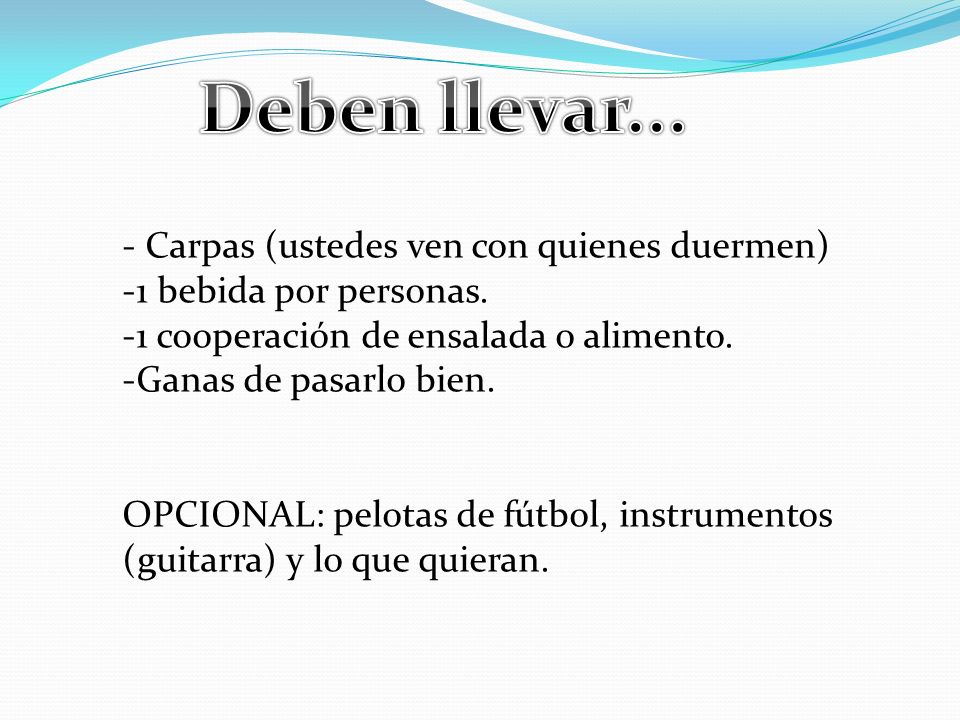 Deben llevar…

- Carpas (ustedes ven con quienes duermen)
-1 bebida por personas.
-1 cooperación de ensalada o alimento.
-Ganas de pasarlo bien.

OPCIONAL: pelotas de fútbol, instrumentos (guitarra) y lo que quieran.